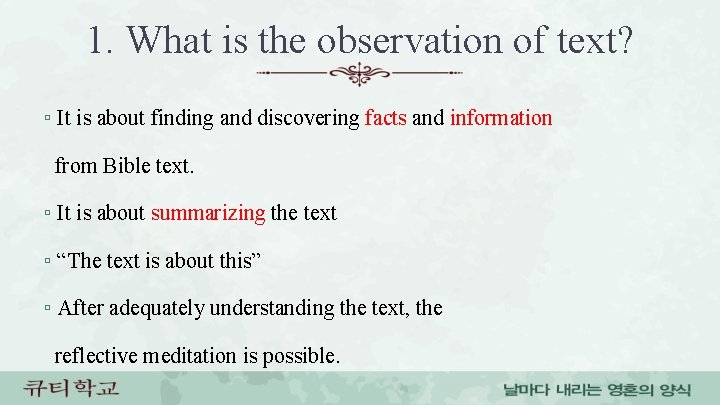 1. What is the observation of text?

▫ It is about finding and discovering facts and information from Bible text.

▫ It is about summarizing the text

▫ “The text is about this”

▫ After adequately understanding the text, the reflective meditation is possible.

큐티학교

날마다 내리는 영혼의 양식